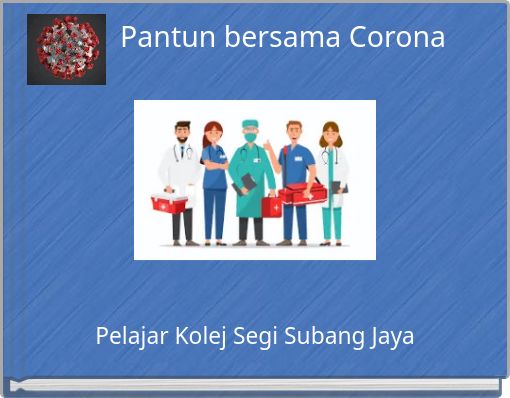 Pantun bersama Corona

Pelajar Kolej Segi Subang Jaya